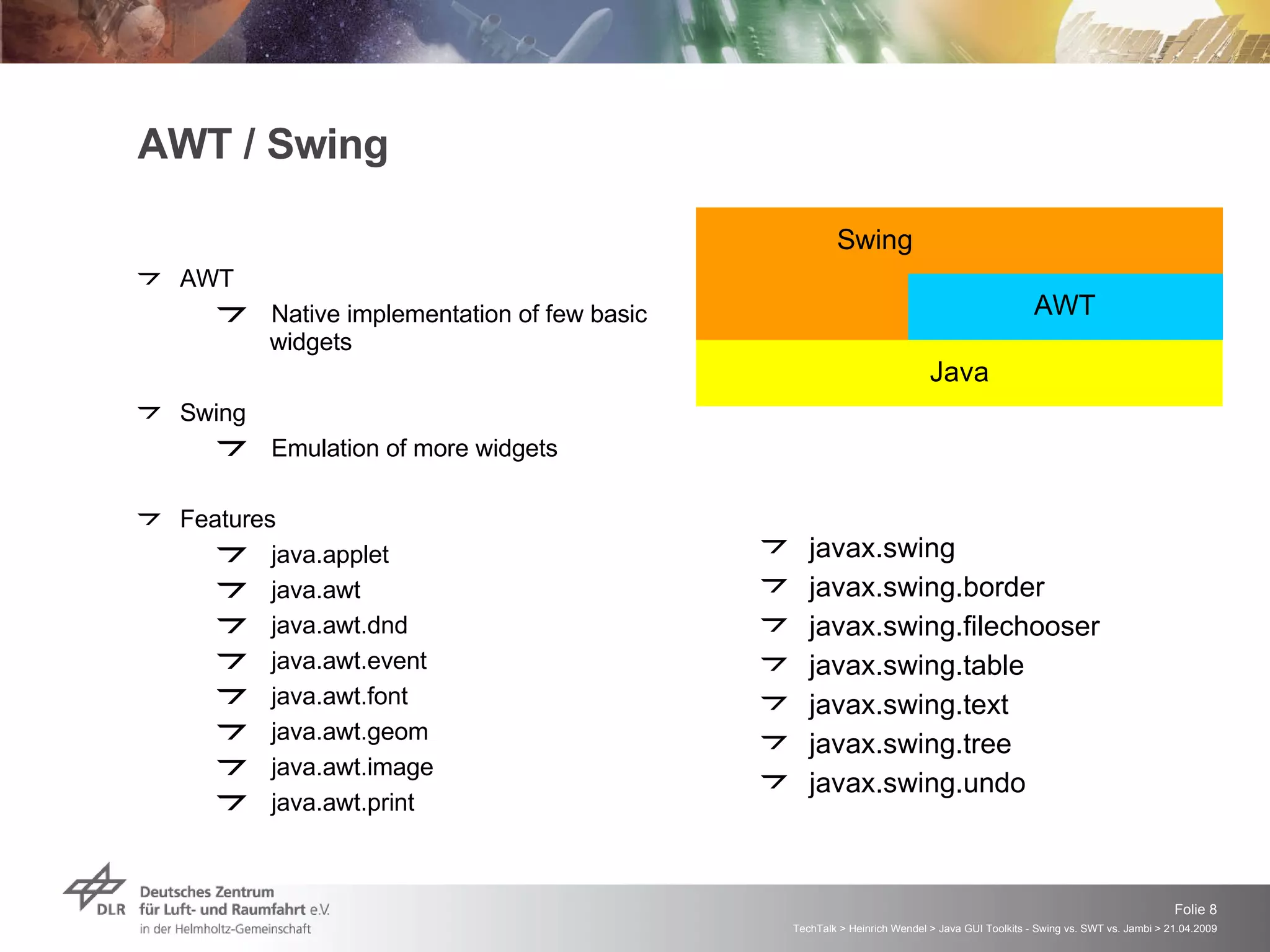 AWT / Swing

AWT
Native implementation of few basic widgets

Swing
Emulation of more widgets

Features
java.applet
java.awt
java.awt.dnd
java.awt.event
java.awt.font
java.awt.geom
java.awt.image
java.awt.print

Swing
AWT
Java

javax.swing
javax.swing.border
javax.swing.filechooser
javax.swing.table
javax.swing.text
javax.swing.tree
javax.swing.undo

DLR Deutsches Zentrum für Luft- und Raumfahrt e.V. in der Helmholtz-Gemeinschaft

Folie 8
TechTalk > Heinrich Wendel > Java GUI Toolkits - Swing vs. SWT vs. Jambi > 21.04.2009